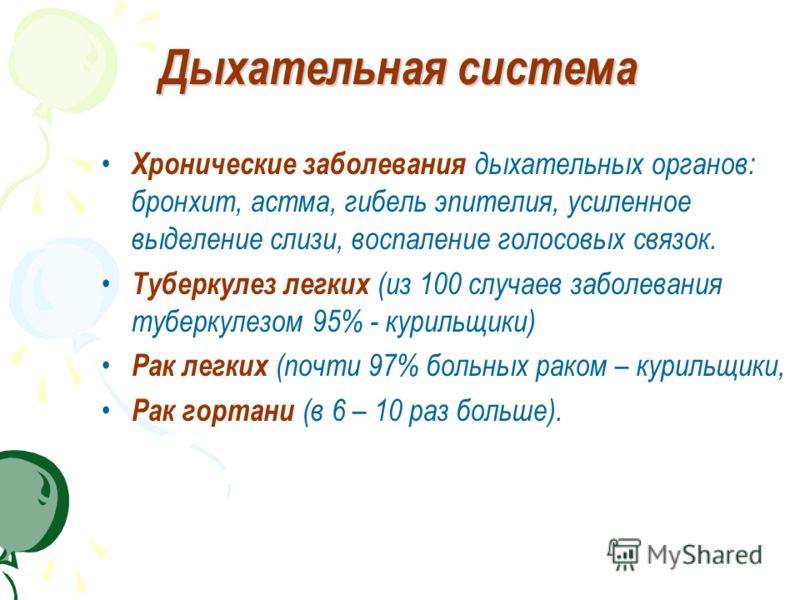 Дыхательная система

• Хронические заболевания дыхательных органов: бронхит, астма, гибель эпителия, усиленное выделение слизи, воспаление голосовых связок.

• Туберкулез легких (из 100 случаев заболевания туберкулезом 95% - курильщики)

• Рак легких (почти 97% больных раком – курильщики,

• Рак гортани (в 6 – 10 раз больше).

MyShared